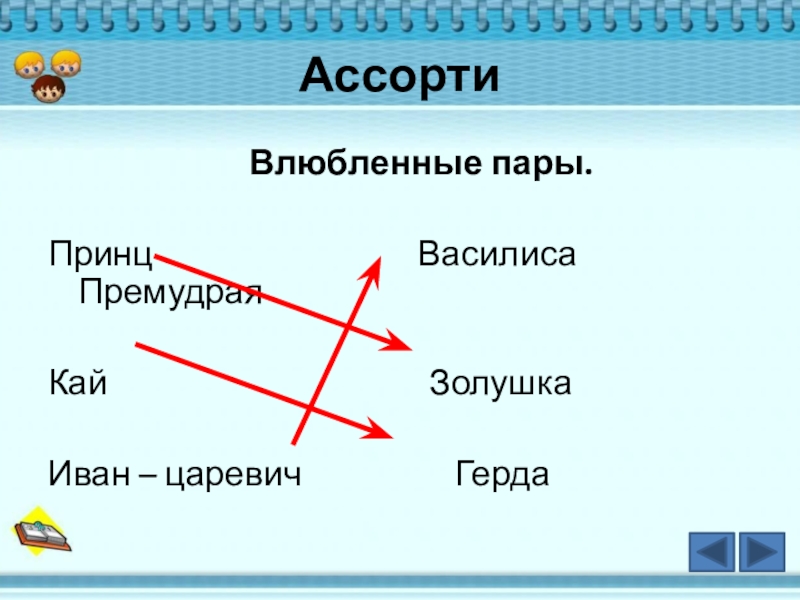 Ассорти

Влюбленные пары.

Принц Василиса Премудрая

Кай Золушка

Иван – царевич Герда